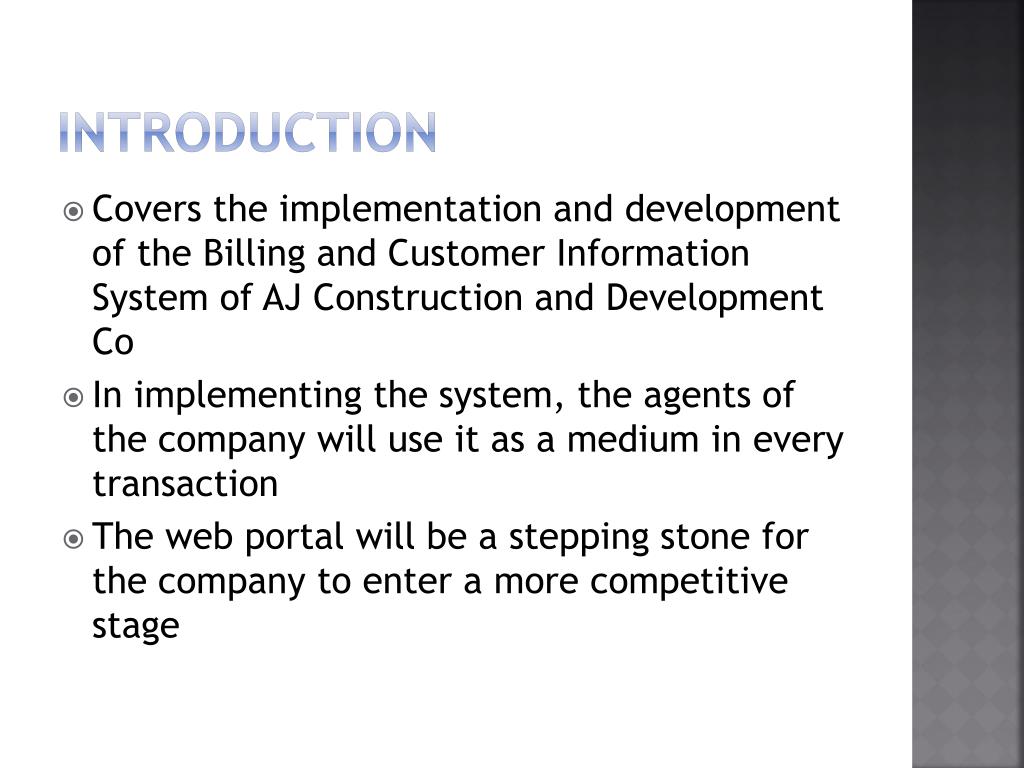 INTRODUCTION

Covers the implementation and development of the Billing and Customer Information System of AJ Construction and Development Co

In implementing the system, the agents of the company will use it as a medium in every transaction

The web portal will be a stepping stone for the company to enter a more competitive stage